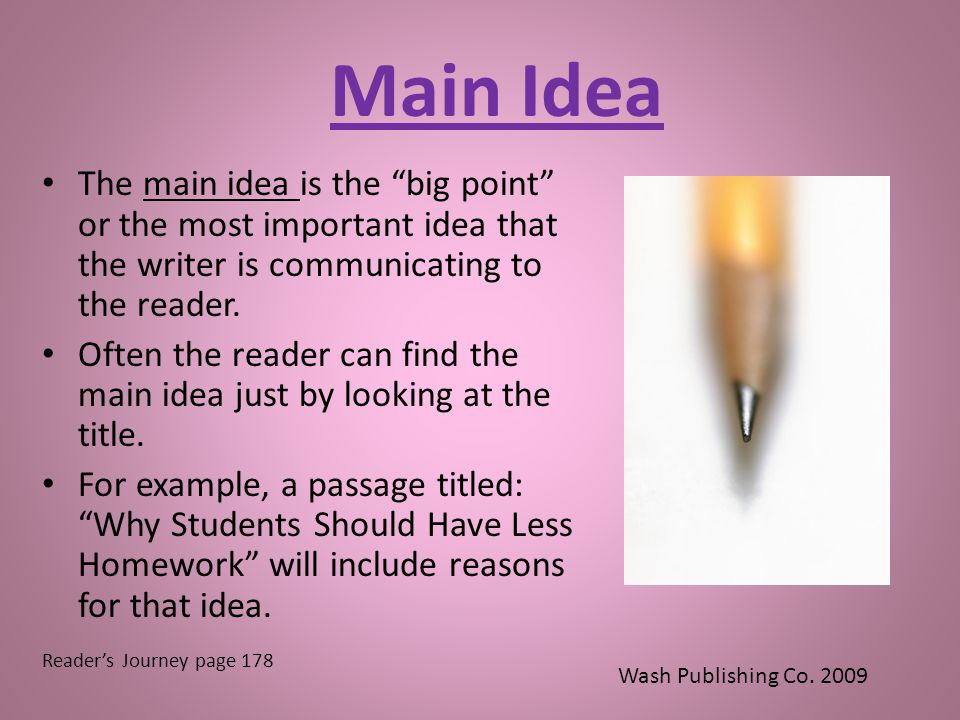 Main Idea

• The main idea is the “big point” or the most important idea that the writer is communicating to the reader.

• Often the reader can find the main idea just by looking at the title.

• For example, a passage titled: “Why Students Should Have Less Homework” will include reasons for that idea.

Reader’s Journey page 178

Wash Publishing Co. 2009